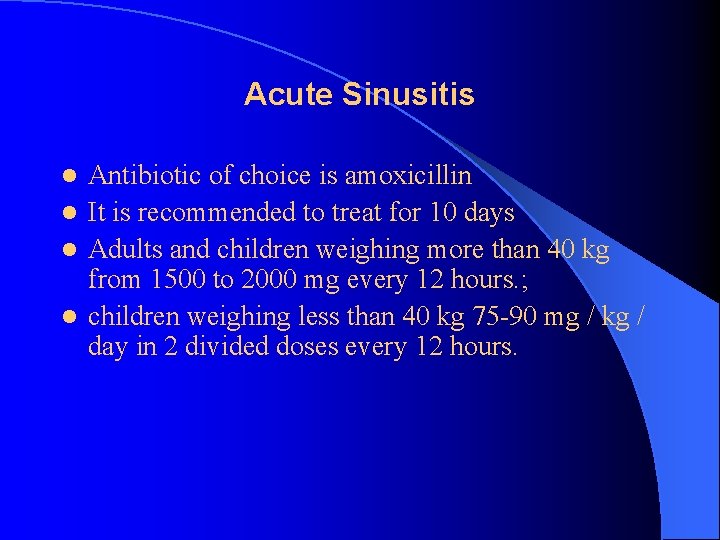 Acute Sinusitis

- Antibiotic of choice is amoxicillin
- It is recommended to treat for 10 days
- Adults and children weighing more than 40 kg from 1500 to 2000 mg every 12 hours.;
- children weighing less than 40 kg 75-90 mg / kg / day in 2 divided doses every 12 hours.